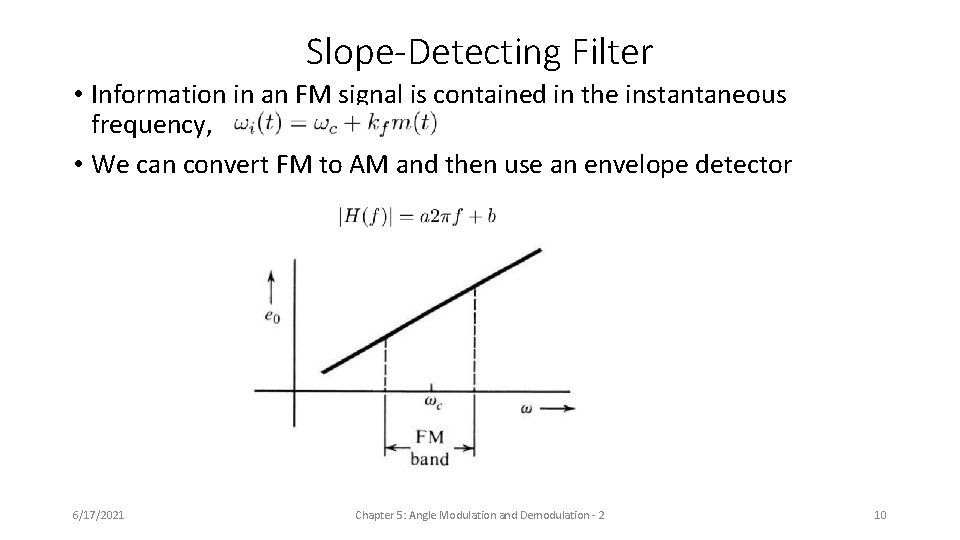 Slope-Detecting Filter

• Information in an FM signal is contained in the instantaneous frequency, $\omega_i(t) = \omega_c + k_f m(t)$

• We can convert FM to AM and then use an envelope detector

$|H(f)| = a2\pi f + b$

$e_0$

$\omega_c$

$\omega$

FM band

6/17/2021

Chapter 5: Angle Modulation and Demodulation - 2

10